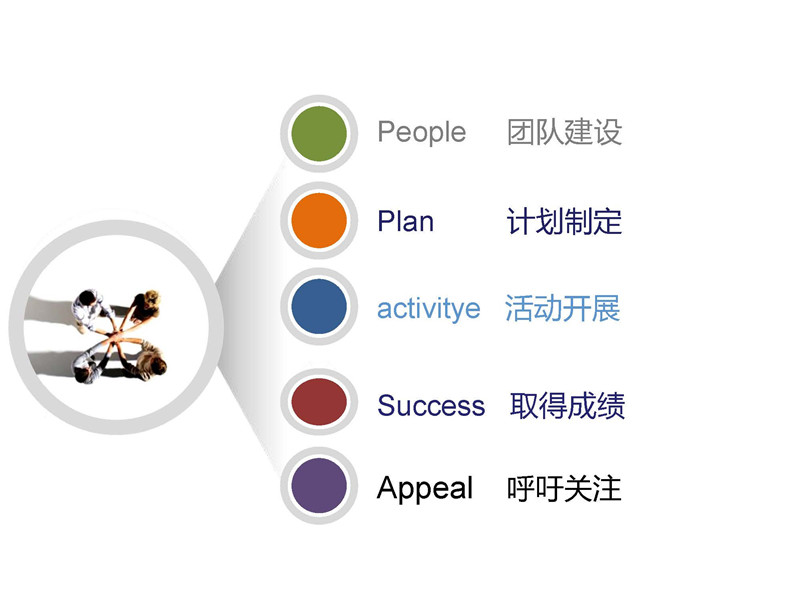 People 团队建设

Plan 计划制定

activitye 活动开展

Success 取得成绩

Appeal 呼吁关注